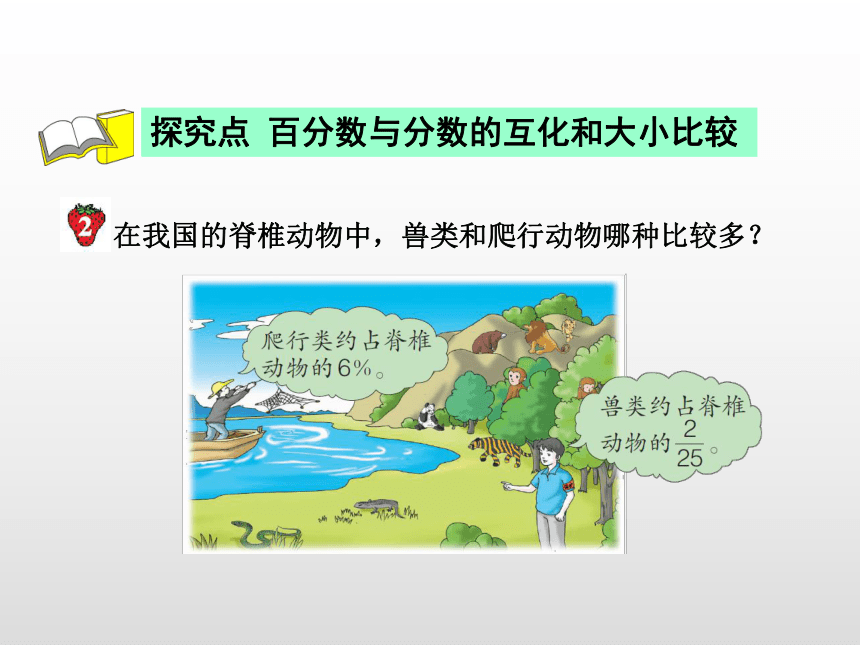 探究点 百分数与分数的互化和大小比较

2 在我国的脊椎动物中，兽类和爬行动物哪种比较多？

爬行类约占脊椎动物的6%。

兽类约占脊椎动物的$\frac{2}{25}$。